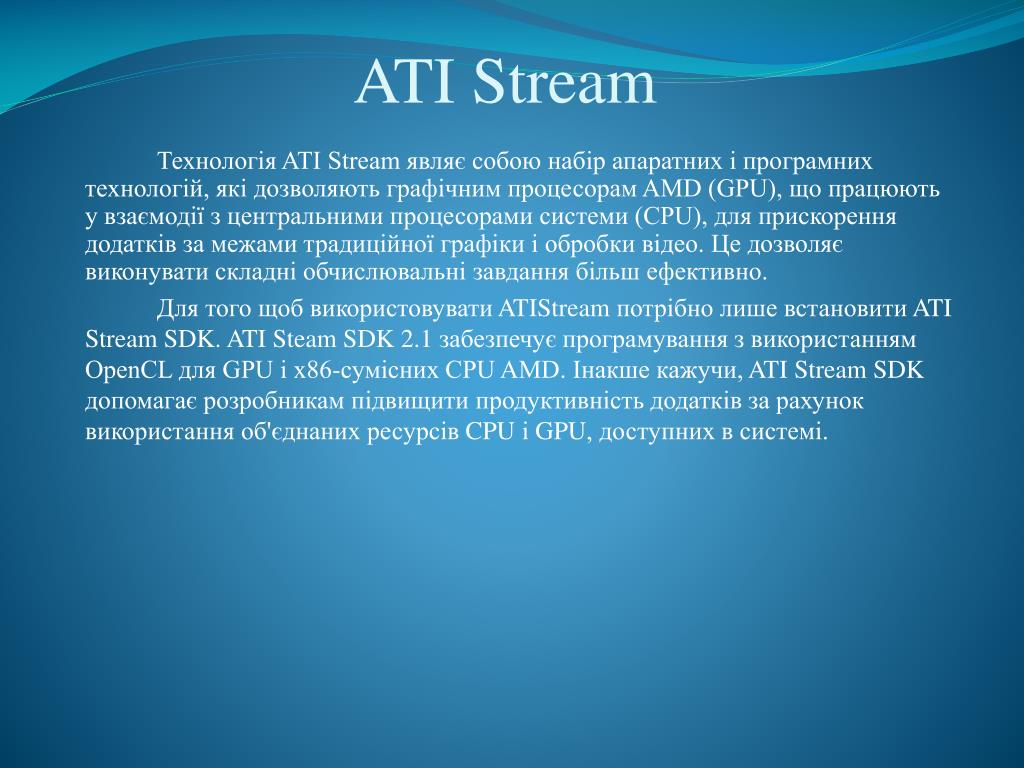 ATI Stream

Технологія ATI Stream являє собою набір апаратних і програмних технологій, які дозволяють графічним процесорам AMD (GPU), що працюють у взаємодії з центральними процесорами системи (CPU), для прискорення додатків за межами традиційної графіки і обробки відео. Це дозволяє виконувати складні обчислювальні завдання більш ефективно.

Для того щоб використовувати ATIStream потрібно лише встановити ATI Stream SDK. ATI Steam SDK 2.1 забезпечує програмування з використанням OpenCL для GPU і x86-сумісних CPU AMD. Інакше кажучи, ATI Stream SDK допомагає розробникам підвищити продуктивність додатків за рахунок використання об'єднаних ресурсів CPU і GPU, доступних в системі.